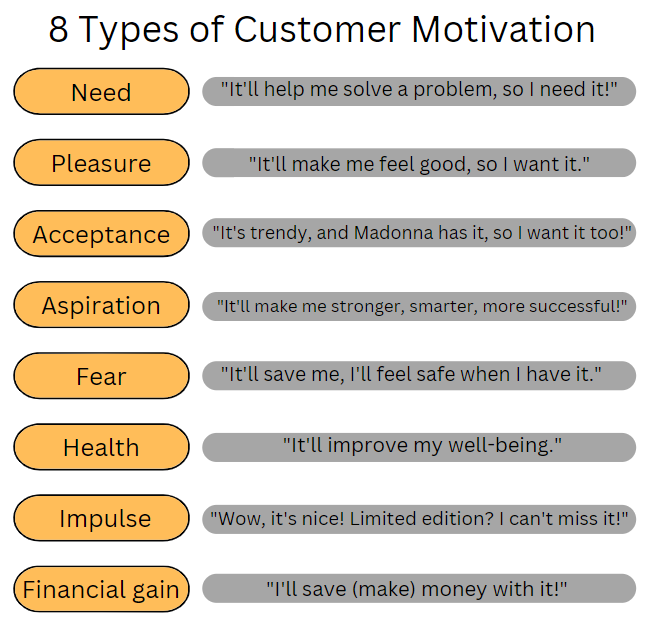 8 Types of Customer Motivation

Need
"It'll help me solve a problem, so I need it!"

Pleasure
"It'll make me feel good, so I want it."

Acceptance
"It's trendy, and Madonna has it, so I want it too!"

Aspiration
"It'll make me stronger, smarter, more successful!"

Fear
"It'll save me, I'll feel safe when I have it."

Health
"It'll improve my well-being."

Impulse
"Wow, it's nice! Limited edition? I can't miss it!"

Financial gain
"I'll save (make) money with it!"